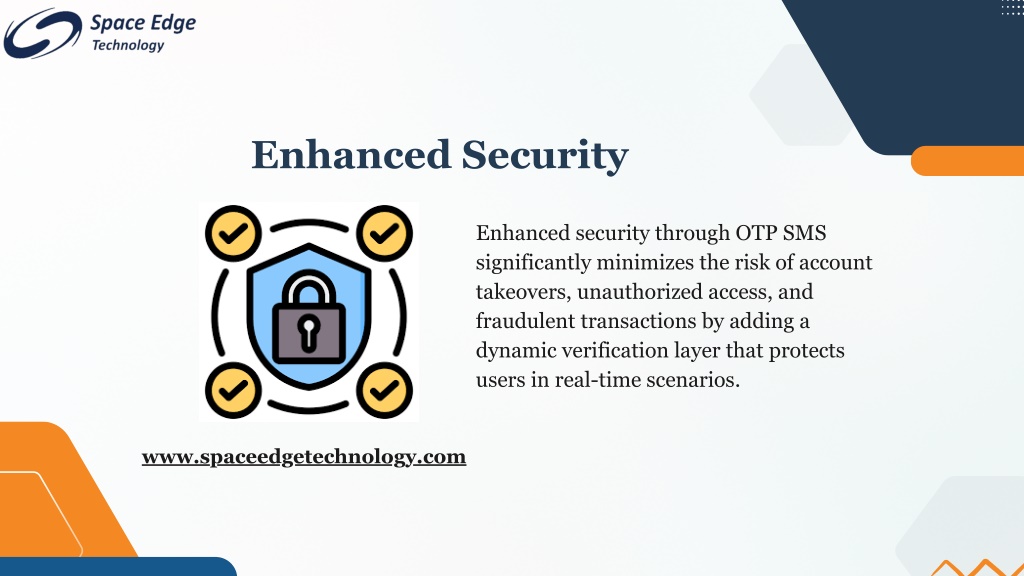 Space Edge
Technology

Enhanced Security

Enhanced security through OTP SMS significantly minimizes the risk of account takeovers, unauthorized access, and fraudulent transactions by adding a dynamic verification layer that protects users in real-time scenarios.

www.spaceedgetechnology.com